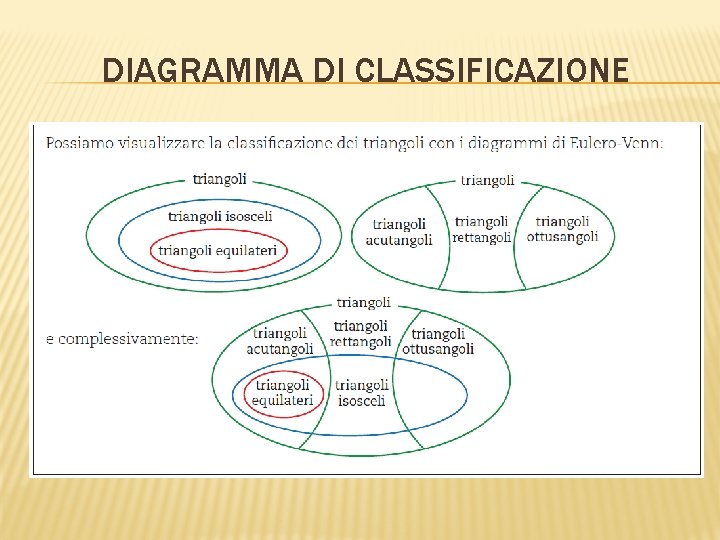 DIAGRAMMA DI CLASSIFICAZIONE

Possiamo visualizzare la classificazione dei triangoli con i diagrammi di Eulero-Venn:

triangoli
triangoli isosceli
triangoli equilateri

triangoli
triangoli acutangoli
triangoli rettangoli
triangoli ottusangoli

e complessivamente:

triangoli
triangoli acutangoli
triangoli rettangoli
triangoli ottusangoli
triangoli equilateri
triangoli isosceli